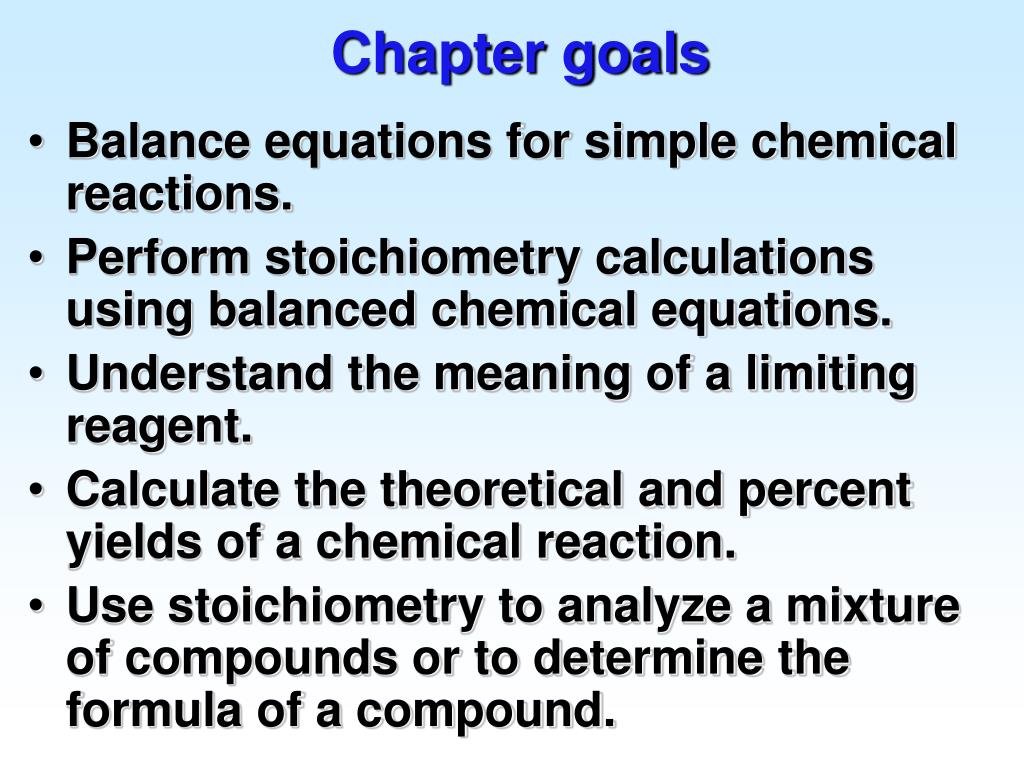 Chapter goals

• Balance equations for simple chemical reactions.
• Perform stoichiometry calculations using balanced chemical equations.
• Understand the meaning of a limiting reagent.
• Calculate the theoretical and percent yields of a chemical reaction.
• Use stoichiometry to analyze a mixture of compounds or to determine the formula of a compound.